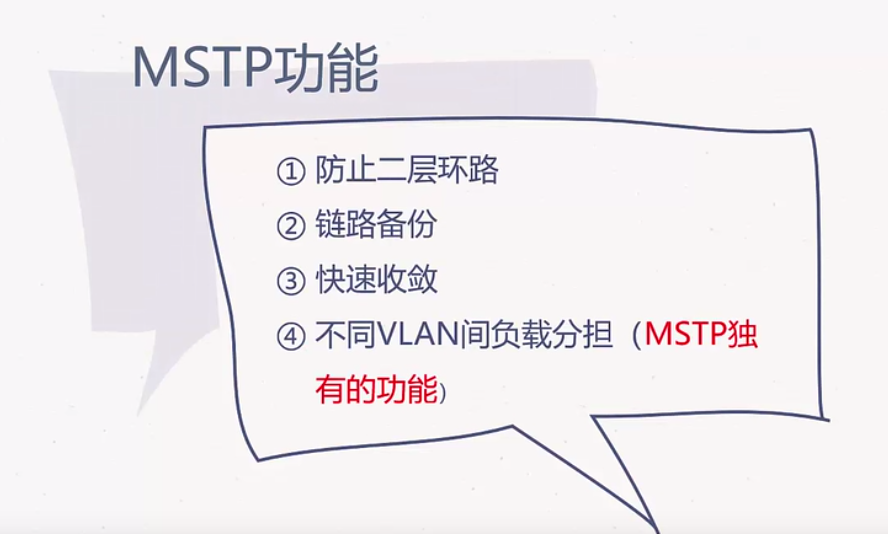 MSTP功能

① 防止二层环路
② 链路备份
③ 快速收敛
④ 不同VLAN间负载分担（MSTP独有的功能）